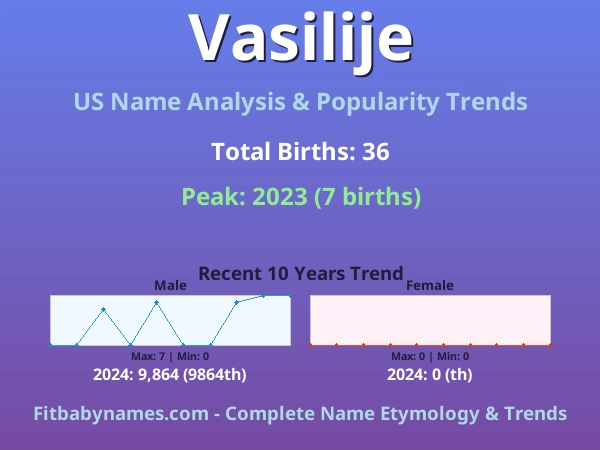 Vasilije

US Name Analysis & Popularity Trends

Total Births: 36

Peak: 2023 (7 births)

Recent 10 Years Trend

Male

Max: 7 | Min: 0

2024: 9,864 (9864th)

Female

Max: 0 | Min: 0

2024: 0 (th)

Fitbabynames.com - Complete Name Etymology & Trends